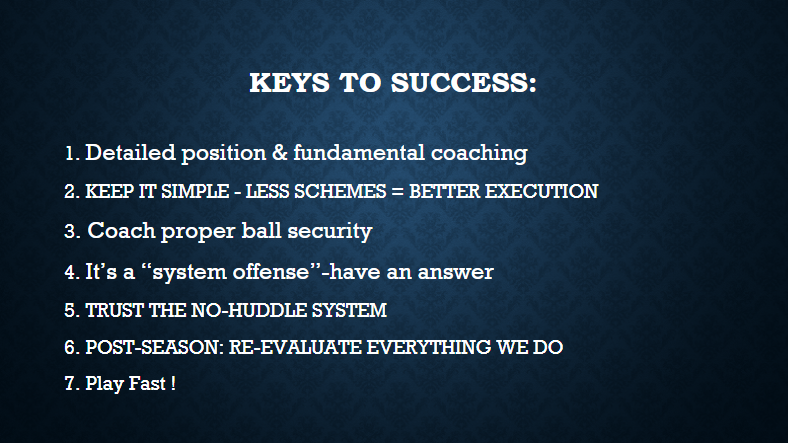 KEYS TO SUCCESS:

1. Detailed position & fundamental coaching

2. KEEP IT SIMPLE - LESS SCHEMES = BETTER EXECUTION

3. Coach proper ball security

4. It's a "system offense"-have an answer

5. TRUST THE NO-HUDDLE SYSTEM

6. POST-SEASON: RE-EVALUATE EVERYTHING WE DO

7. Play Fast !